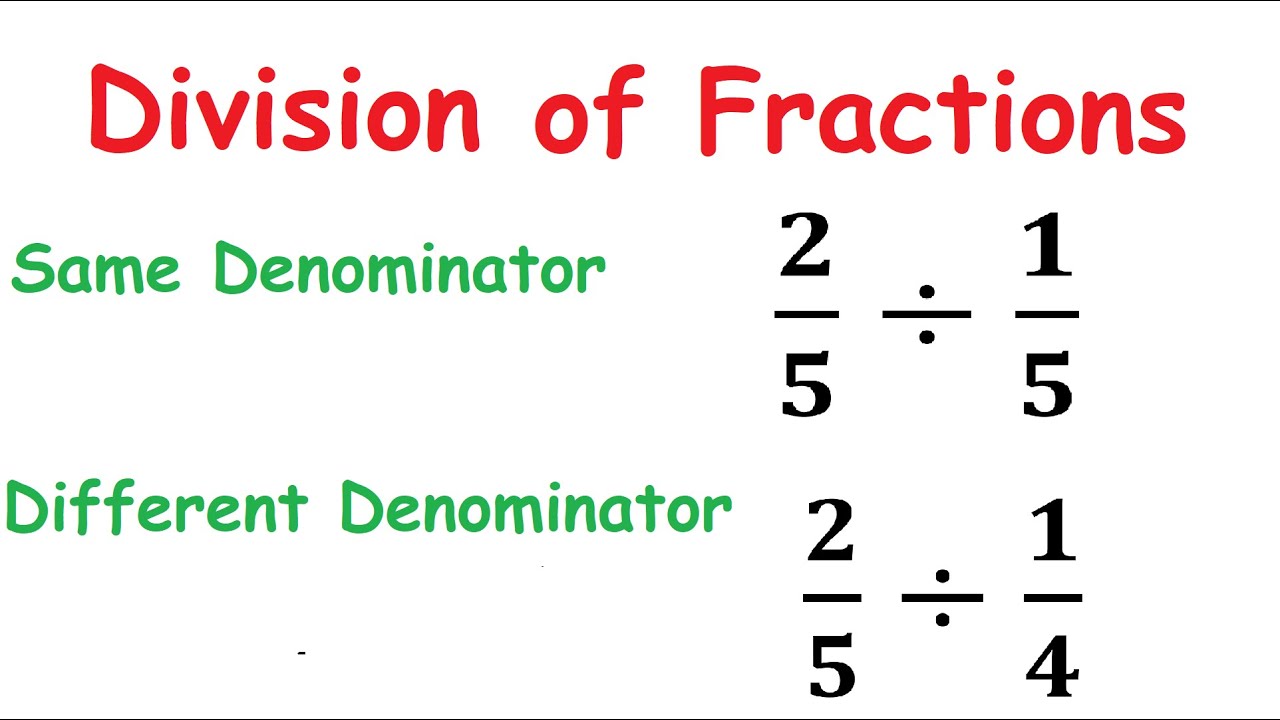 Division of Fractions

Same Denominator $\frac{2}{5} \div \frac{1}{5}$

Different Denominator $\frac{2}{5} \div \frac{1}{4}$